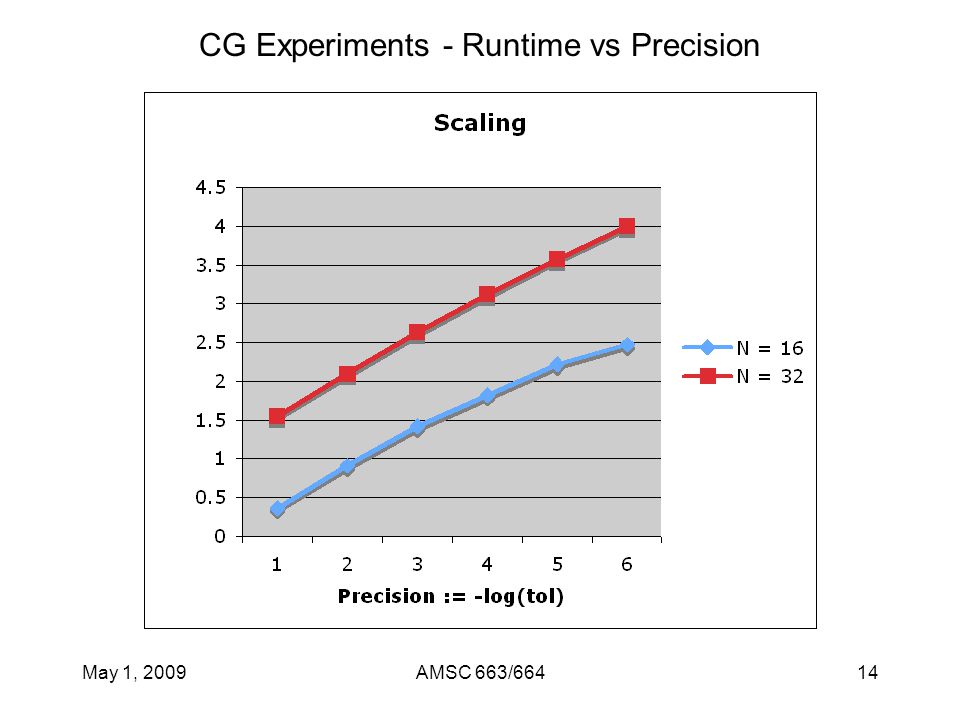 CG Experiments - Runtime vs Precision

Scaling

4.5
4
3.5
3
2.5
2
1.5
1
0.5
0

1 2 3 4 5 6

Precision := -log(tol)

N = 16
N = 32

May 1, 2009

AMSC 663/664

14